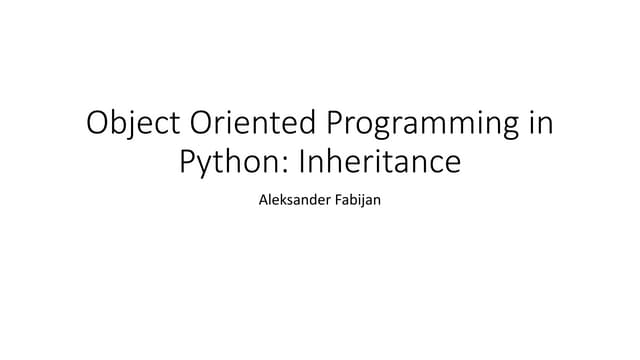 Object Oriented Programming in Python: Inheritance

Aleksander Fabijan